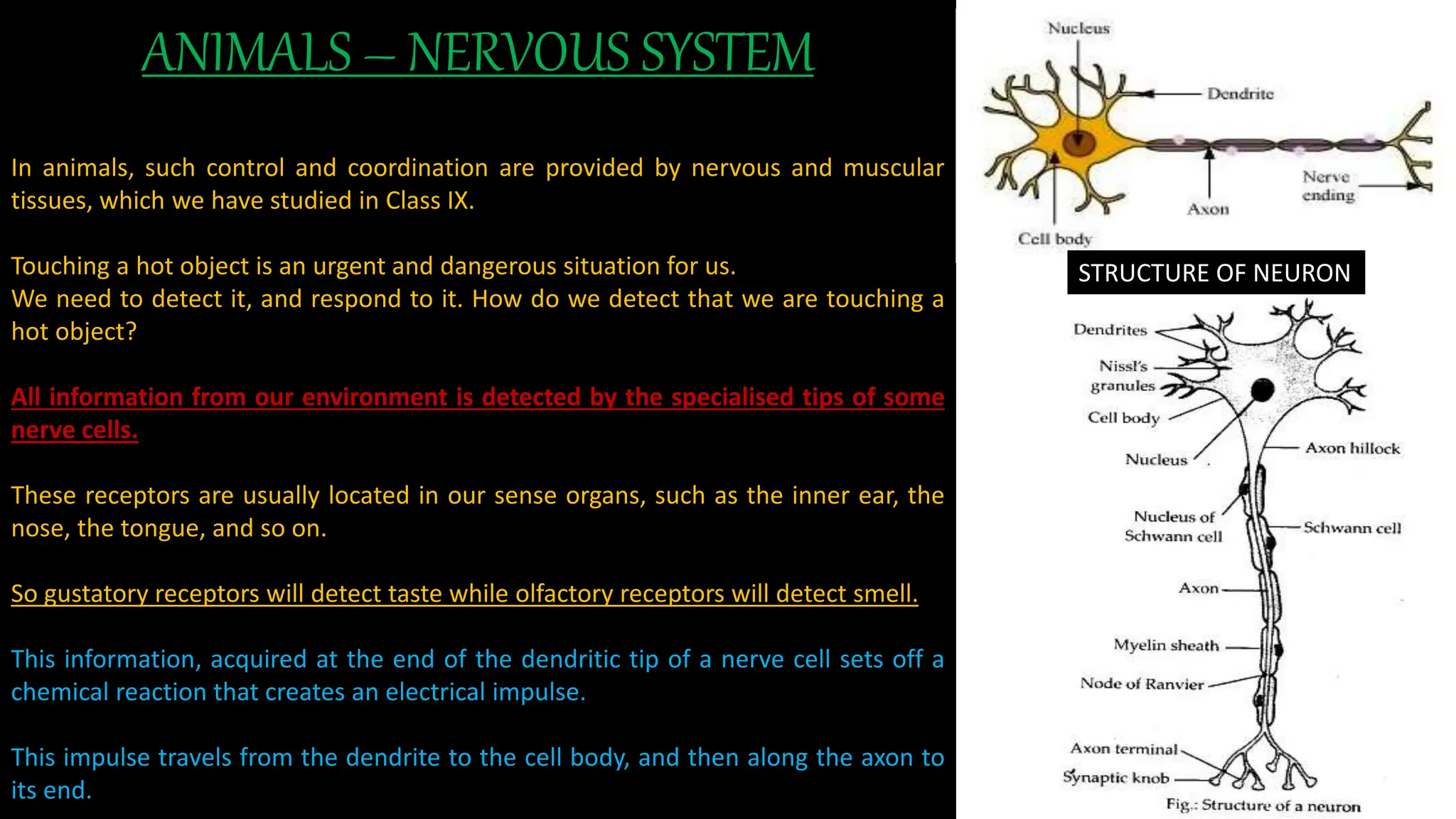 ANIMALS – NERVOUS SYSTEM

In animals, such control and coordination are provided by nervous and muscular tissues, which we have studied in Class IX.

Touching a hot object is an urgent and dangerous situation for us.
We need to detect it, and respond to it. How do we detect that we are touching a hot object?

All information from our environment is detected by the specialised tips of some nerve cells.

These receptors are usually located in our sense organs, such as the inner ear, the nose, the tongue, and so on.

So gustatory receptors will detect taste while olfactory receptors will detect smell.

This information, acquired at the end of the dendritic tip of a nerve cell sets off a chemical reaction that creates an electrical impulse.

This impulse travels from the dendrite to the cell body, and then along the axon to its end.

Nucleus
Dendrite
Nerve ending
Axon
Cell body

STRUCTURE OF NEURON

Dendrites
Nissl's granules
Cell body
Nucleus
Axon hillock
Nucleus of Schwann cell
Schwann cell
Axon
Myelin sheath
Node of Ranvier
Axon terminal
Synaptic knob
Fig.: Structure of a neuron